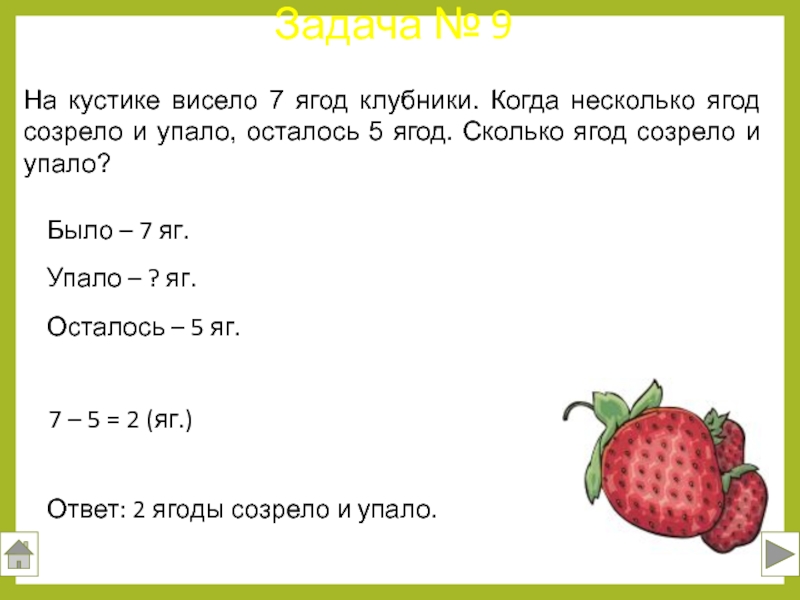 Задача № 9

На кустике висело 7 ягод клубники. Когда несколько ягод созрело и упало, осталось 5 ягод. Сколько ягод созрело и упало?

Было – 7 яг.

Упало – ? яг.

Осталось – 5 яг.

7 – 5 = 2 (яг.)

Ответ: 2 ягоды созрело и упало.